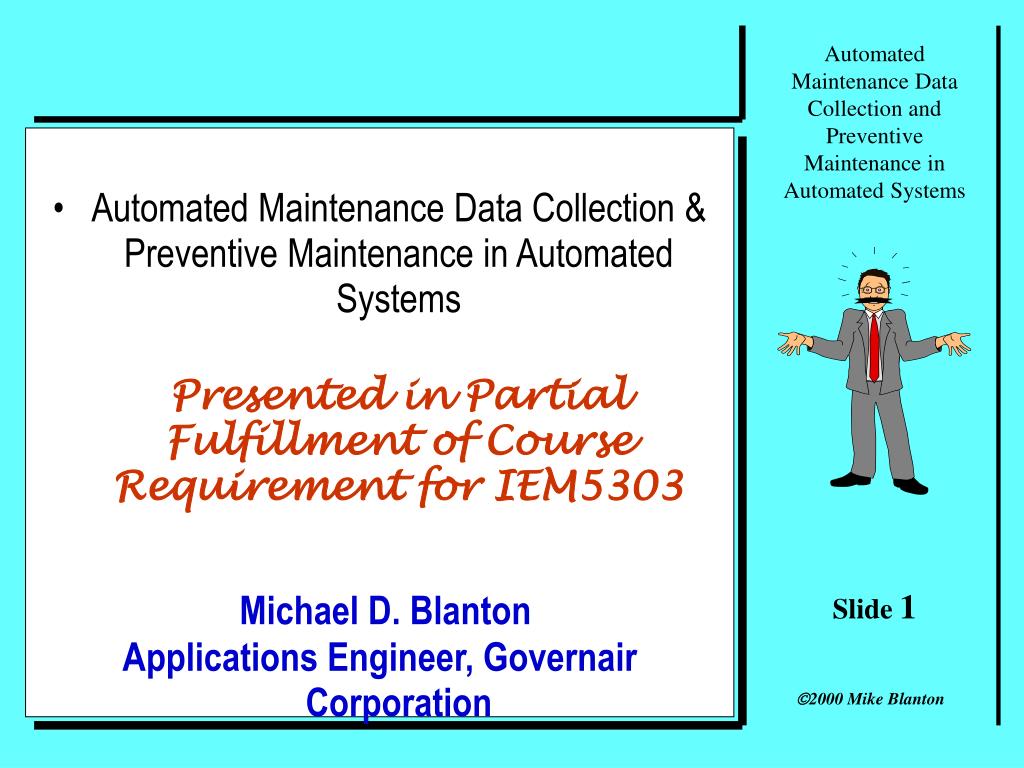 Automated Maintenance Data Collection and Preventive Maintenance in Automated Systems

• Automated Maintenance Data Collection & Preventive Maintenance in Automated Systems

Presented in Partial Fulfillment of Course Requirement for IEM5303

Michael D. Blanton
Applications Engineer, Governair Corporation

Slide 1

©2000 Mike Blanton